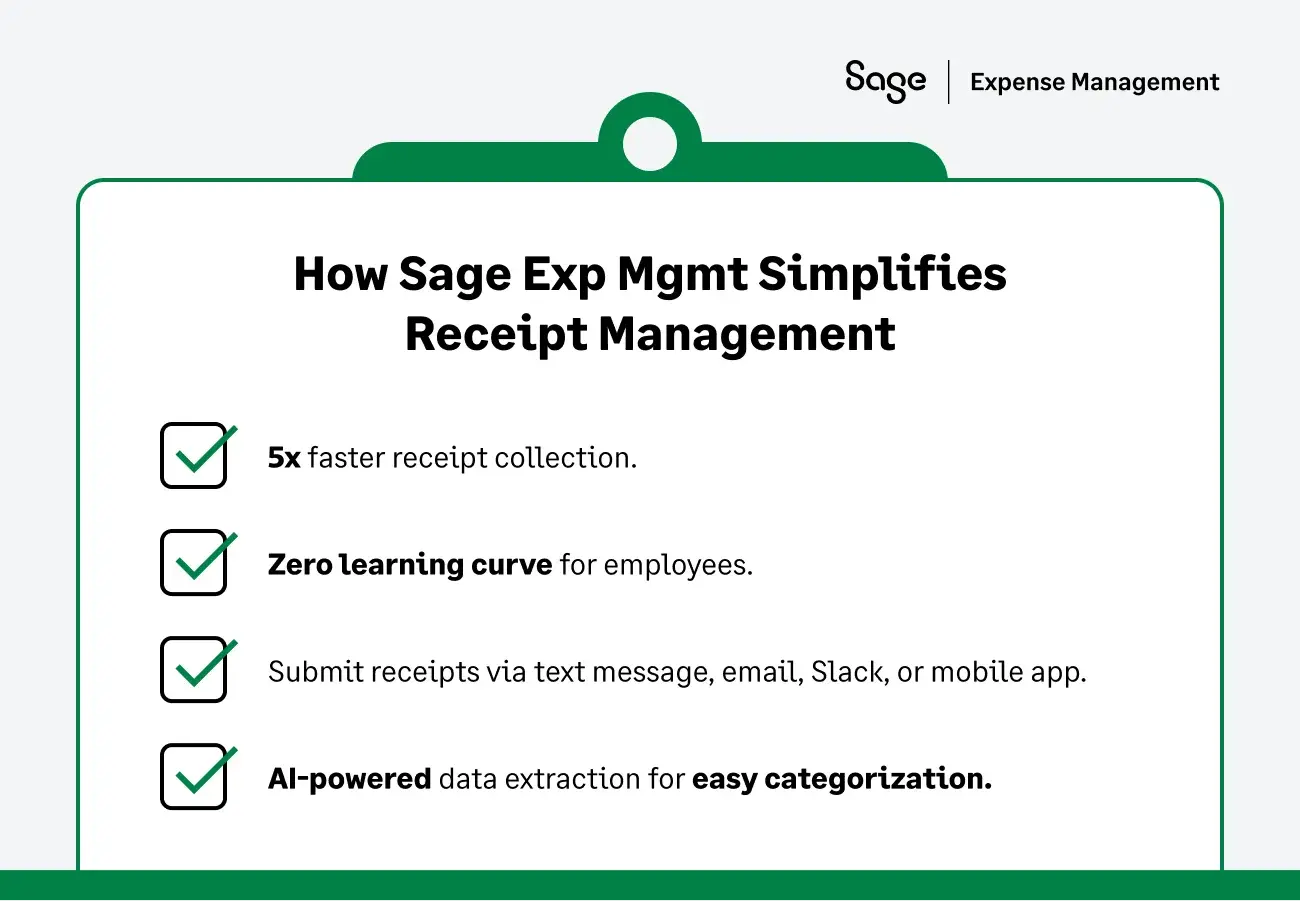 Sage | Expense Management

How Sage Exp Mgmt Simplifies Receipt Management

5x faster receipt collection.

Zero learning curve for employees.

Submit receipts via text message, email, Slack, or mobile app.

AI-powered data extraction for easy categorization.